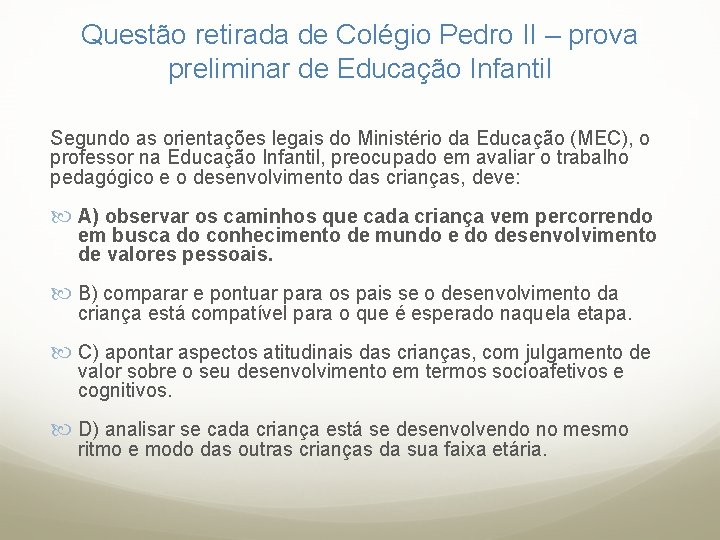 Questão retirada de Colégio Pedro II – prova preliminar de Educação Infantil

Segundo as orientações legais do Ministério da Educação (MEC), o professor na Educação Infantil, preocupado em avaliar o trabalho pedagógico e o desenvolvimento das crianças, deve:

A) observar os caminhos que cada criança vem percorrendo em busca do conhecimento de mundo e do desenvolvimento de valores pessoais.

B) comparar e pontuar para os pais se o desenvolvimento da criança está compatível para o que é esperado naquela etapa.

C) apontar aspectos atitudinais das crianças, com julgamento de valor sobre o seu desenvolvimento em termos socioafetivos e cognitivos.

D) analisar se cada criança está se desenvolvendo no mesmo ritmo e modo das outras crianças da sua faixa etária.